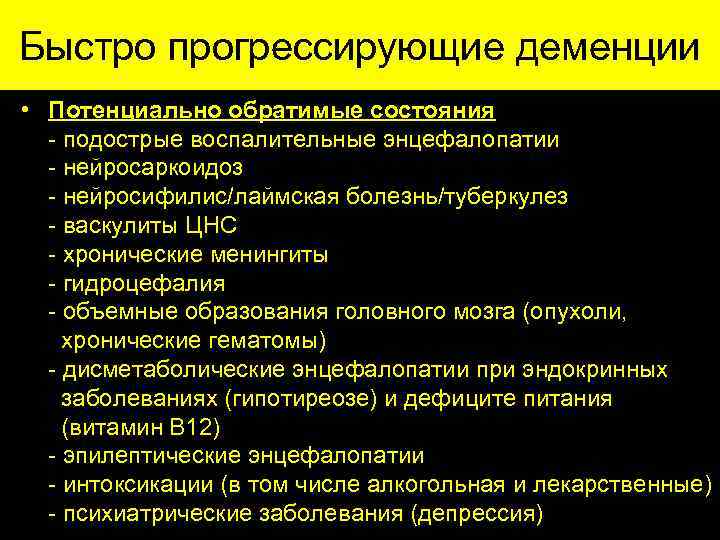 Быстро прогрессирующие деменции

• Потенциально обратимые состояния
- подострые воспалительные энцефалопатии
- нейросаркоидоз
- нейросифилис/лаймская болезнь/туберкулез
- васкулиты ЦНС
- хронические менингиты
- гидроцефалия
- объемные образования головного мозга (опухоли, хронические гематомы)
- дисметаболические энцефалопатии при эндокринных заболеваниях (гипотиреозе) и дефиците питания (витамин В12)
- эпилептические энцефалопатии
- интоксикации (в том числе алкогольная и лекарственные)
- психиатрические заболевания (депрессия)